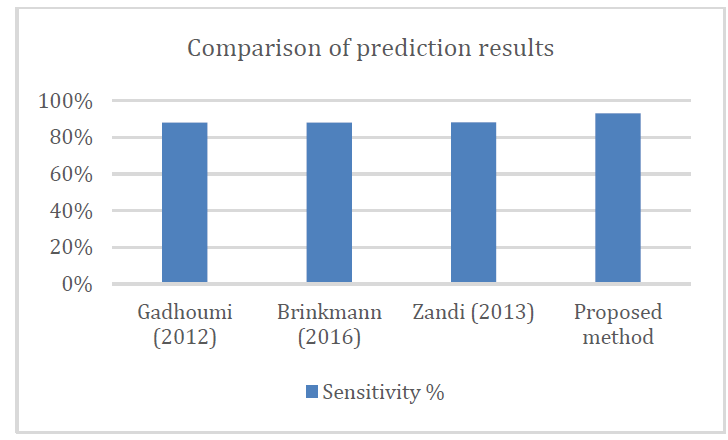 Comparison of prediction results

100%
80%
60%
40%
20%
0%

Gadhoumi (2012)
Brinkmann (2016)
Zandi (2013)
Proposed method

Sensitivity %